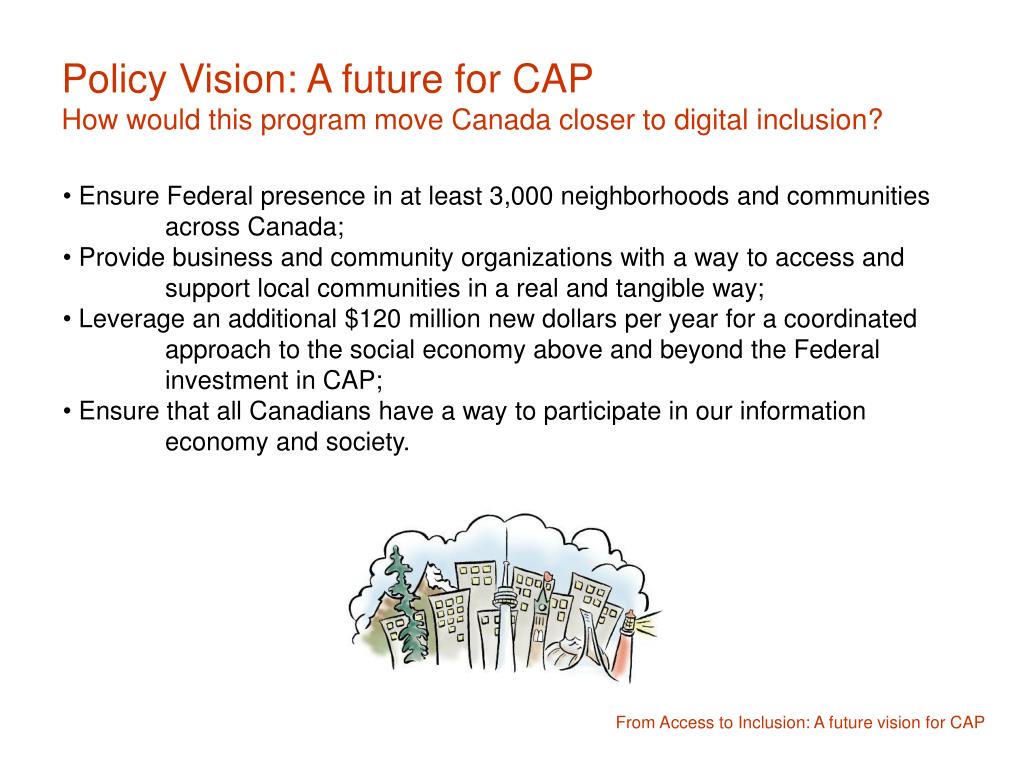 Policy Vision: A future for CAP
How would this program move Canada closer to digital inclusion?

• Ensure Federal presence in at least 3,000 neighborhoods and communities across Canada;
• Provide business and community organizations with a way to access and support local communities in a real and tangible way;
• Leverage an additional \$120 million new dollars per year for a coordinated approach to the social economy above and beyond the Federal investment in CAP;
• Ensure that all Canadians have a way to participate in our information economy and society.

From Access to Inclusion: A future vision for CAP